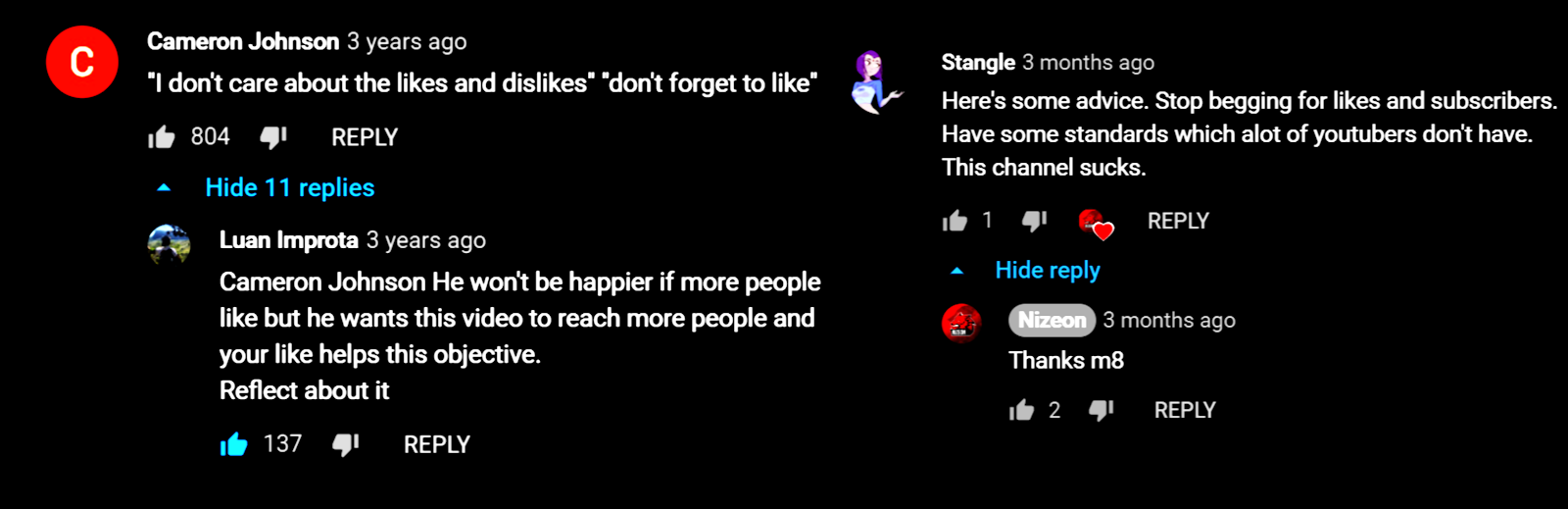 C

Cameron Johnson 3 years ago
"I don't care about the likes and dislikes" "don't forget to like"

804 REPLY

Hide 11 replies

Luan Improta 3 years ago
Cameron Johnson He won't be happier if more people like but he wants this video to reach more people and your like helps this objective.
Reflect about it

137 REPLY

Stangle 3 months ago
Here's some advice. Stop begging for likes and subscribers. Have some standards which alot of youtubers don't have. This channel sucks.

1 REPLY

Hide reply

Nizeon 3 months ago
Thanks m8

2 REPLY